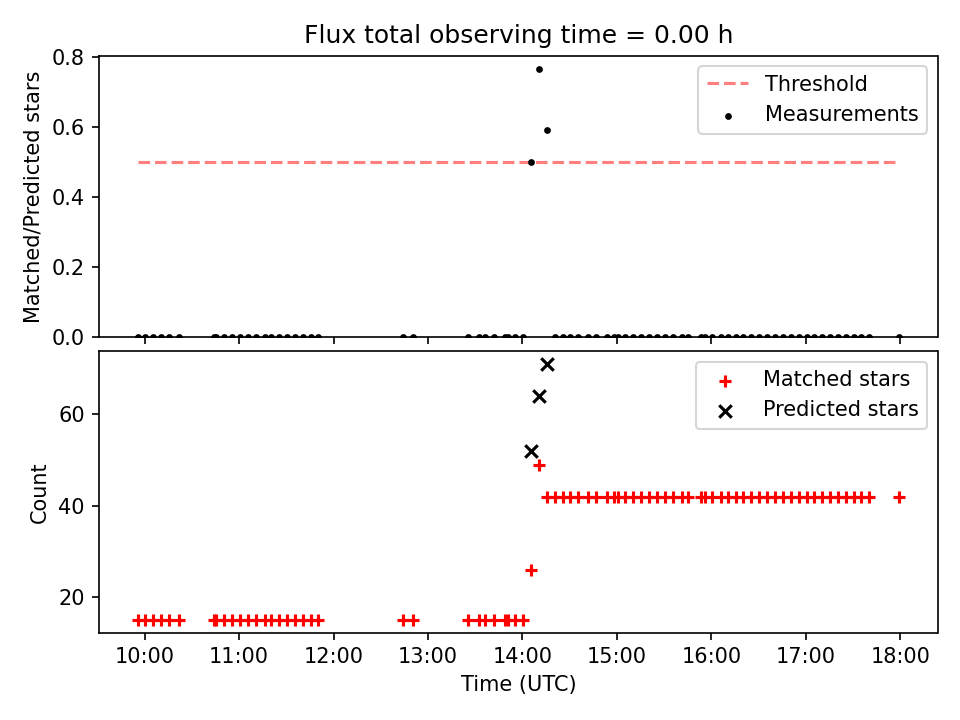 Flux total observing time = 0.00 h

Matched/Predicted stars

0.8
0.6
0.4
0.2
0.0

Threshold
Measurements

Count

60
40
20

Matched stars
Predicted stars

10:00
11:00
12:00
13:00
14:00
15:00
16:00
17:00
18:00

Time (UTC)